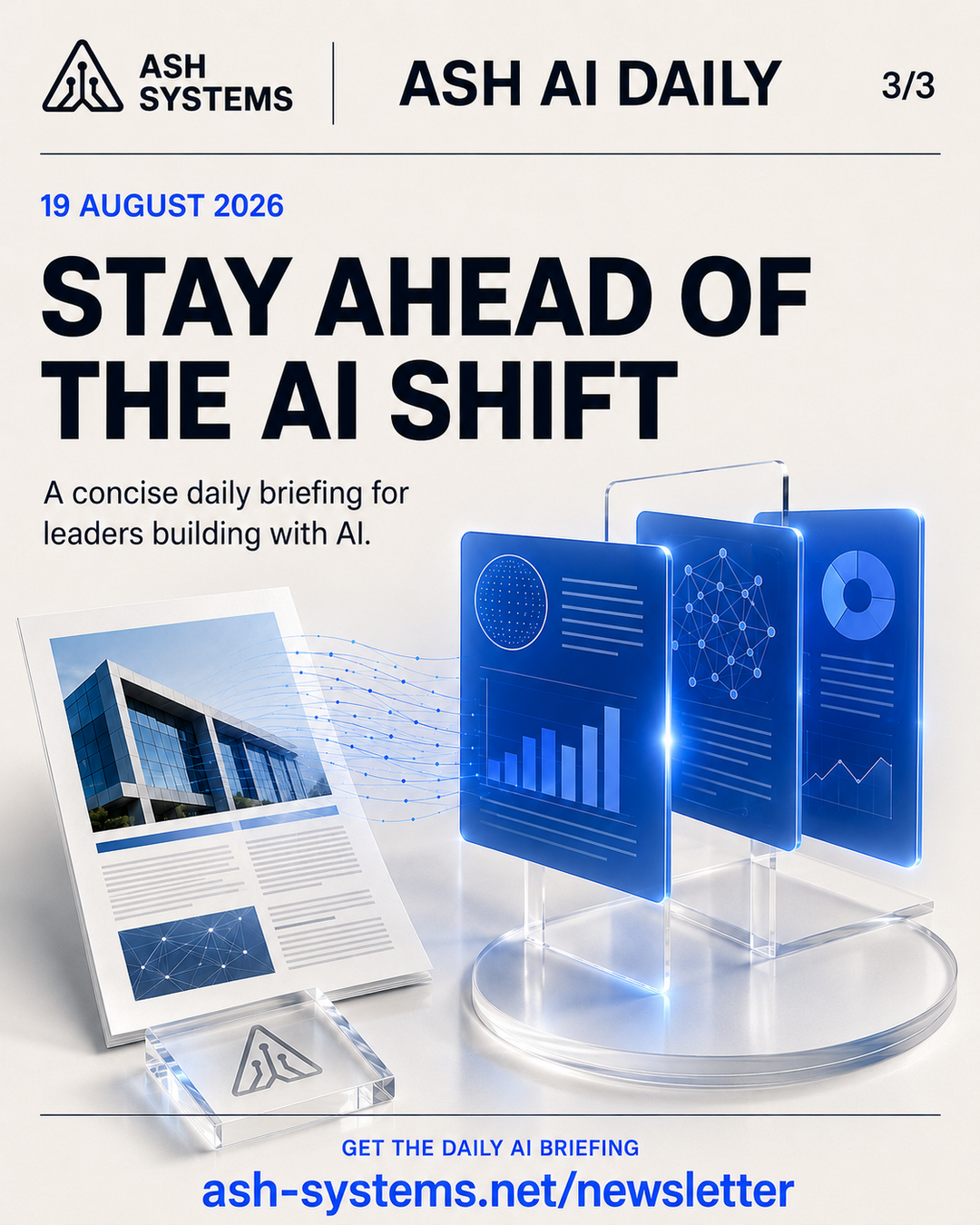 ASH SYSTEMS

ASH AI DAILY

3/3

19 AUGUST 2026

STAY AHEAD OF THE AI SHIFT

A concise daily briefing for leaders building with AI.

GET THE DAILY AI BRIEFING

ash-systems.net/newsletter